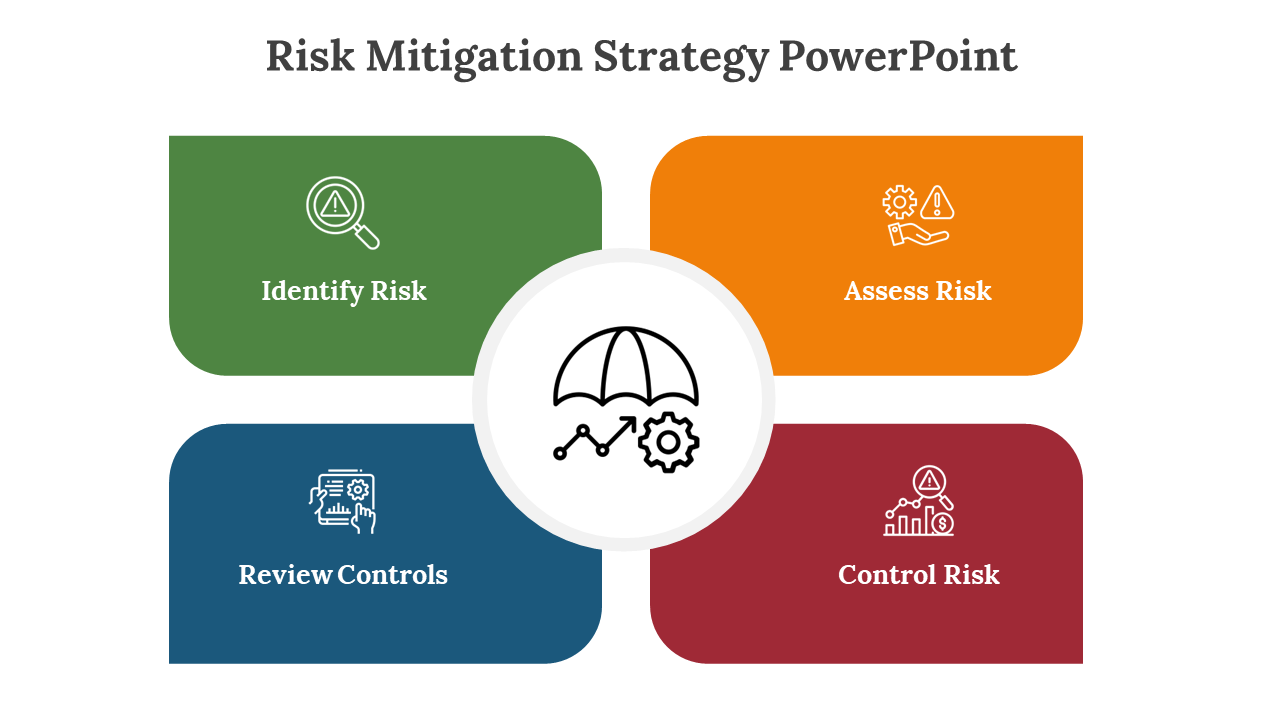 Risk Mitigation Strategy PowerPoint

Identify Risk

Assess Risk

Review Controls

Control Risk